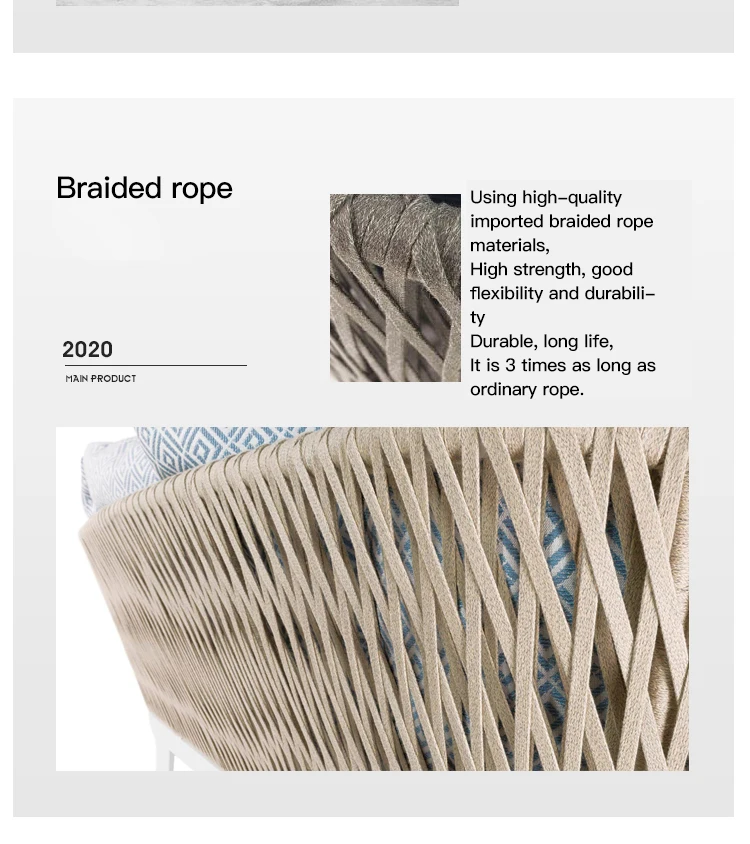 Braided rope

2020

MAIN PRODUCT

Using high-quality imported braided rope materials,
High strength, good flexibility and durability
Durable, long life,
It is 3 times as long as ordinary rope.